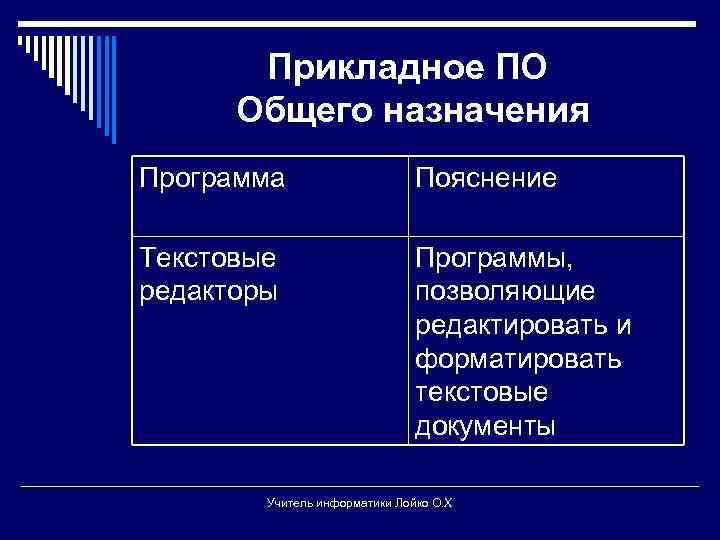 Прикладное ПО
Общего назначения

| Программа | Пояснение |
|---|---|
| Текстовые редакторы | Программы, позволяющие редактировать и форматировать текстовые документы |

Учитель информатики Лойко О.Х